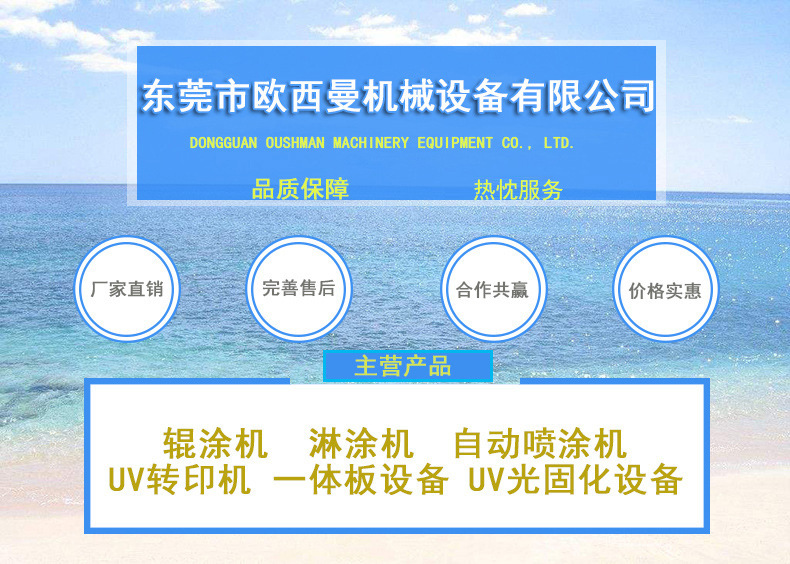 东莞市欧西曼机械设备有限公司

DONGGUAN OUSHMAN MACHINERY EQUIPMENT CO., LTD.

品质保障　热忱服务

厂家直销

完善售后

合作共赢

价格实惠

主营产品

辊涂机　淋涂机　自动喷涂机
UV转印机　一体板设备　UV光固化设备